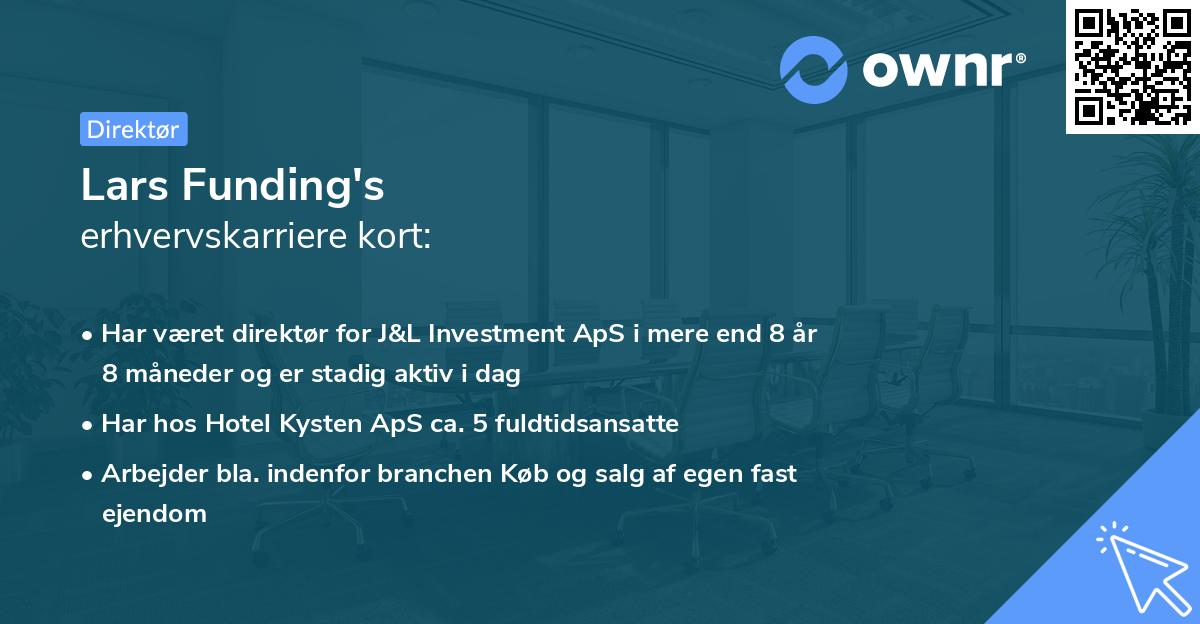 ownr®

Direktør

Lars Funding's
erhvervskarriere kort:

• Har været direktør for J&L Investment ApS i mere end 8 år 8 måneder og er stadig aktiv i dag

• Har hos Hotel Kysten ApS ca. 5 fuldtidsansatte

• Arbejder bla. indenfor branchen Køb og salg af egen fast ejendom